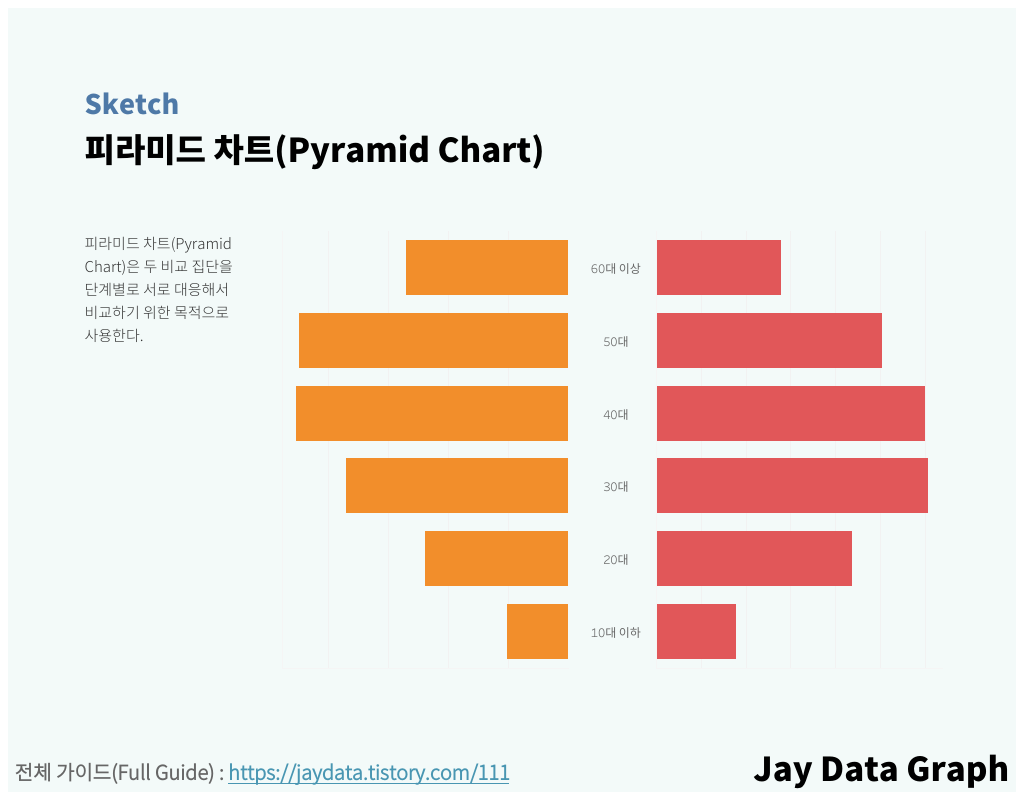 Sketch
피라미드 차트(Pyramid Chart)

피라미드 차트(Pyramid Chart)은 두 비교 집단을 단계별로 서로 대응해서 비교하기 위한 목적으로 사용한다.

60대 이상
50대
40대
30대
20대
10대 이하

전체 가이드(Full Guide) : https://jaydata.tistory.com/111

Jay Data Graph